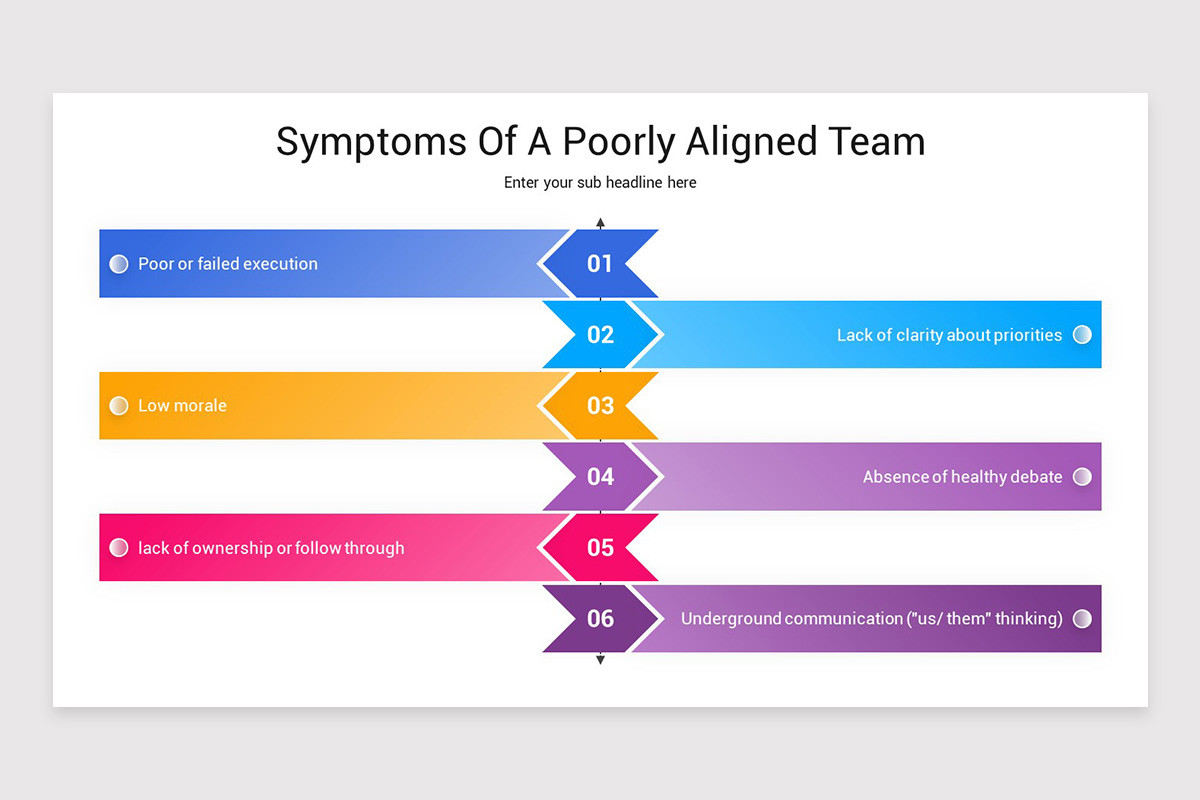 Symptoms Of A Poorly Aligned Team

Enter your sub headline here

Poor or failed execution

01

02

Lack of clarity about priorities

Low morale

03

04

Absence of healthy debate

lack of ownership or follow through

05

06

Underground communication ("us/ them" thinking)